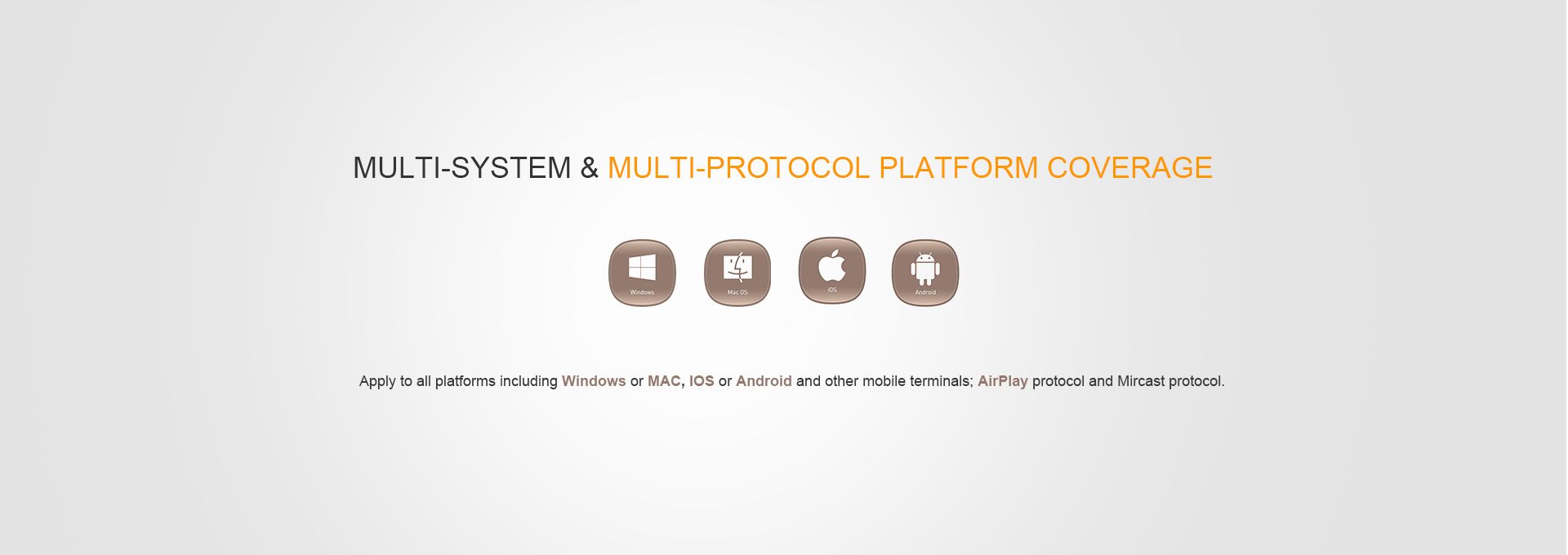 MULTI-SYSTEM & MULTI-PROTOCOL PLATFORM COVERAGE

Windows

Mac OS

iOS

Android

Apply to all platforms including Windows or MAC, IOS or Android and other mobile terminals; AirPlay protocol and Mircast protocol.